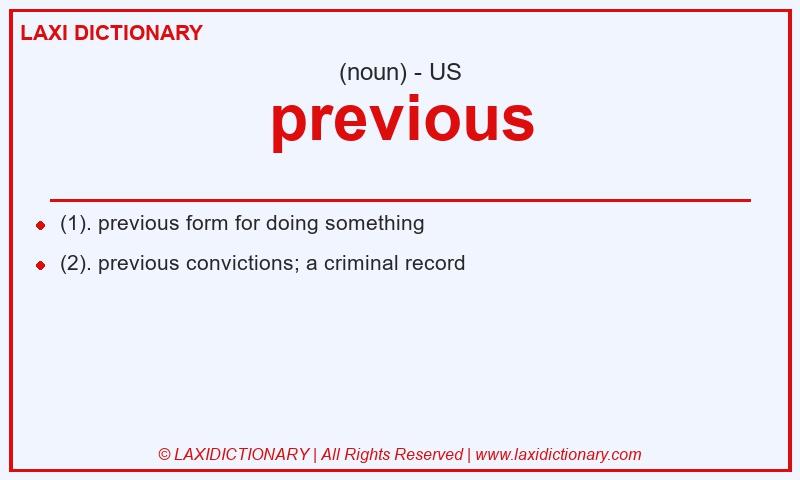 LAXI DICTIONARY

(noun) - US

previous

- (1). previous form for doing something
- (2). previous convictions; a criminal record

© LAXIDICTIONARY | All Rights Reserved | www.laxidictionary.com